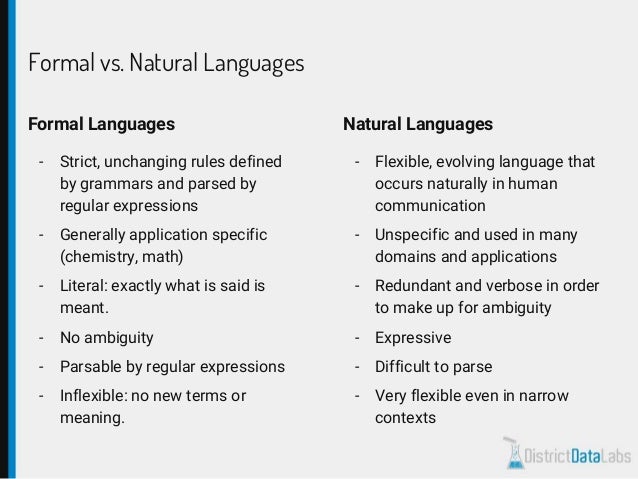 Formal vs. Natural Languages

Formal Languages

- Strict, unchanging rules defined by grammars and parsed by regular expressions
- Generally application specific (chemistry, math)
- Literal: exactly what is said is meant.
- No ambiguity
- Parsable by regular expressions
- Inflexible: no new terms or meaning.

Natural Languages

- Flexible, evolving language that occurs naturally in human communication
- Unspecific and used in many domains and applications
- Redundant and verbose in order to make up for ambiguity
- Expressive
- Difficult to parse
- Very flexible even in narrow contexts

DistrictDataLabs